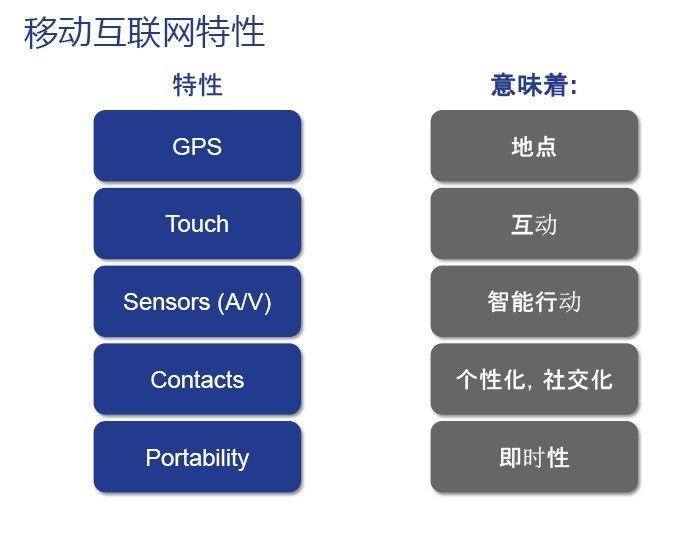 移动互联网特性

特性

GPS

Touch

Sensors (A/V)

Contacts

Portability

意味着:

地点

互动

智能行动

个性化, 社交化

即时性